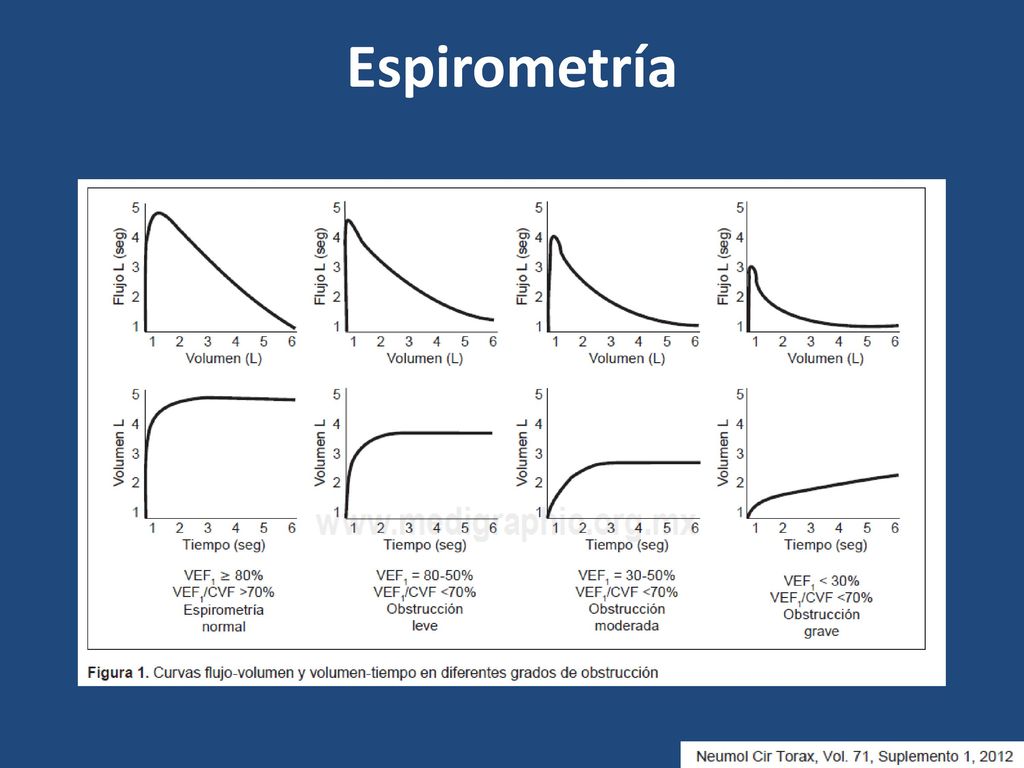 Espirometría

Flujo L (seg)
5
4
3
2
1
1 2 3 4 5 6
Volumen (L)

Flujo L (seg)
5
4
3
2
1
1 2 3 4 5 6
Volumen (L)

Flujo L (seg)
5
4
3
2
1
1 2 3 4 5 6
Volumen (L)

Flujo L (seg)
5
4
3
2
1
1 2 3 4 5 6
Volumen (L)

Volumen L
5
4
3
2
1
1 2 3 4 5 6
Tiempo (seg)

Volumen L
5
4
3
2
1
1 2 3 4 5 6
Tiempo (seg)

Volumen L
5
4
3
2
1
1 2 3 4 5 6
Tiempo (seg)

Volumen L
5
4
3
2
1
1 2 3 4 5 6
Tiempo (seg)

www.medigraphic.org.mx

$VEF_1 \geq 80\%$
$VEF_1/CVF > 70\%$
Espirometría normal

$VEF_1 = 80\text{-}50\%$
$VEF_1/CVF < 70\%$
Obstrucción leve

$VEF_1 = 30\text{-}50\%$
$VEF_1/CVF < 70\%$
Obstrucción moderada

$VEF_1 < 30\%$
$VEF_1/CVF < 70\%$
Obstrucción grave

Figura 1. Curvas flujo-volumen y volumen-tiempo en diferentes grados de obstrucción

Neumol Cir Torax, Vol. 71, Suplemento 1, 2012